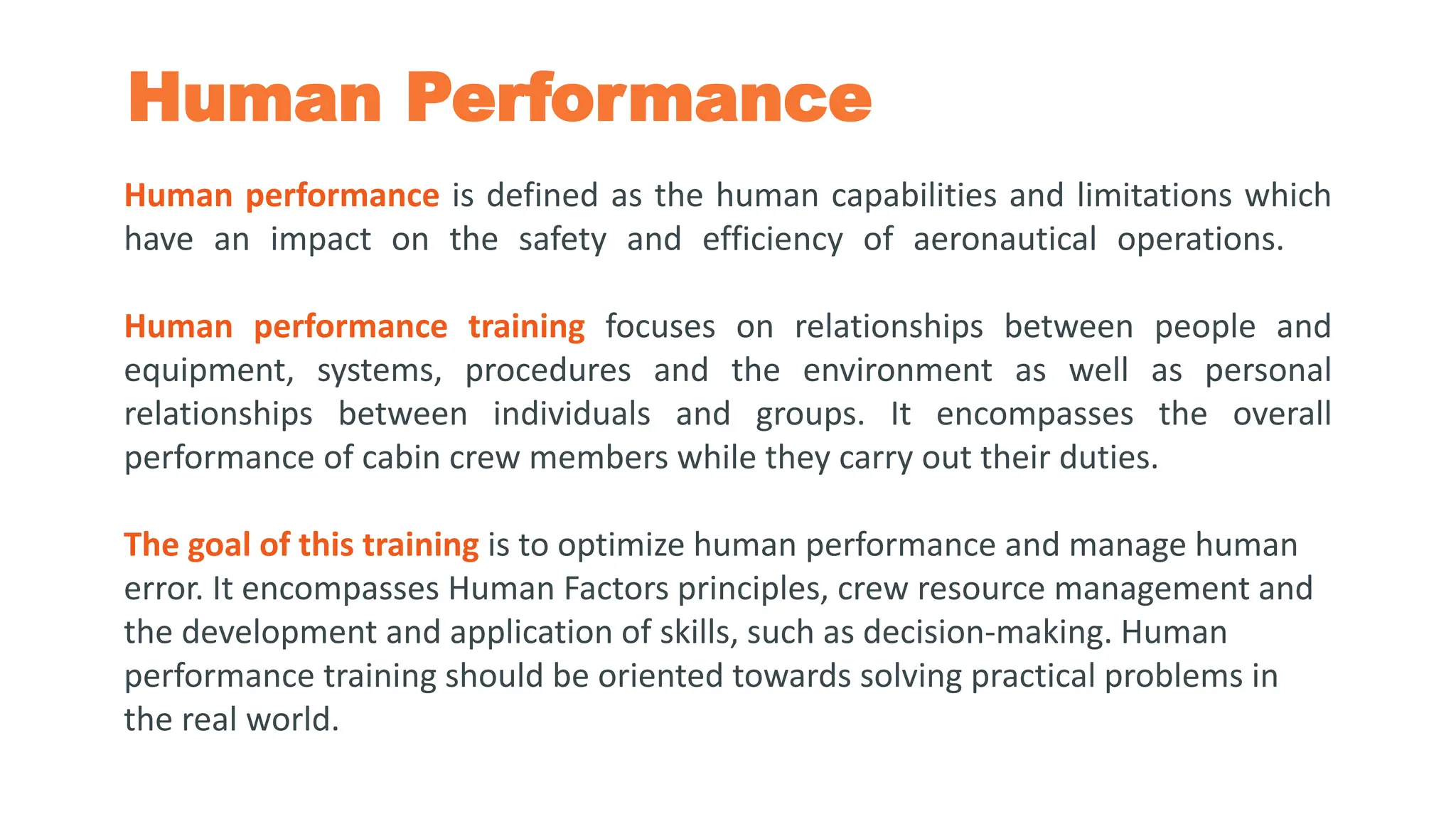 Human Performance

Human performance is defined as the human capabilities and limitations which have an impact on the safety and efficiency of aeronautical operations.

Human performance training focuses on relationships between people and equipment, systems, procedures and the environment as well as personal relationships between individuals and groups. It encompasses the overall performance of cabin crew members while they carry out their duties.

The goal of this training is to optimize human performance and manage human error. It encompasses Human Factors principles, crew resource management and the development and application of skills, such as decision-making. Human performance training should be oriented towards solving practical problems in the real world.